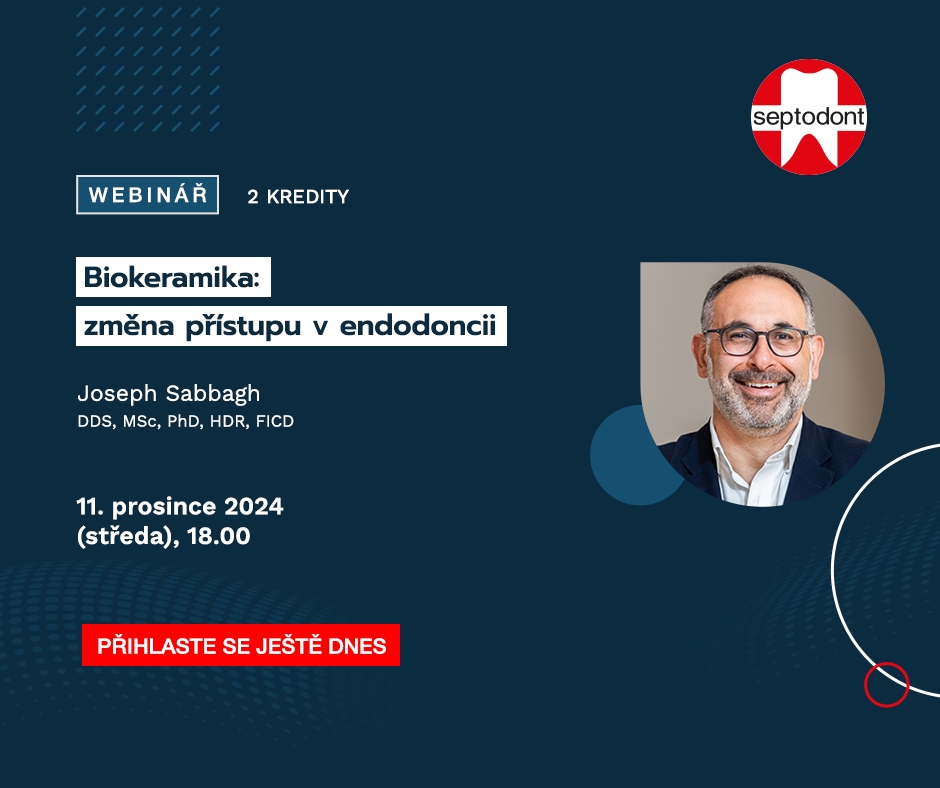 septodont

WEBINÁŘ 2 KREDITY

Biokeramika:
změna přístupu v endodoncii

Joseph Sabbagh
DDS, MSc, PhD, HDR, FICD

11. prosince 2024
(středa), 18.00

PŘIHLASTE SE JEŠTĚ DNES